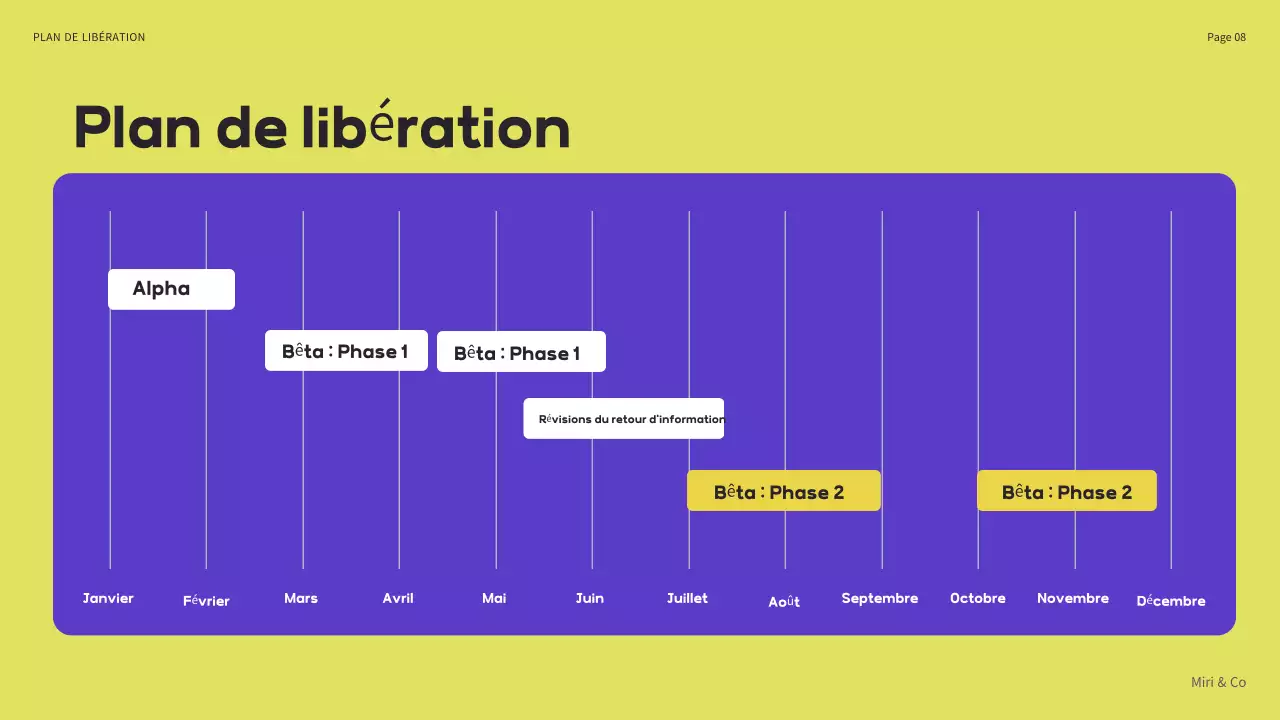 PLAN DE LIBÉRATION

Page 08

Plan de libération

Alpha

Bêta : Phase 1

Bêta : Phase 1

Révisions du retour d'information

Bêta : Phase 2

Bêta : Phase 2

Janvier Février Mars Avril Mai Juin Juillet Août Septembre Octobre Novembre Décembre

Miri & Co